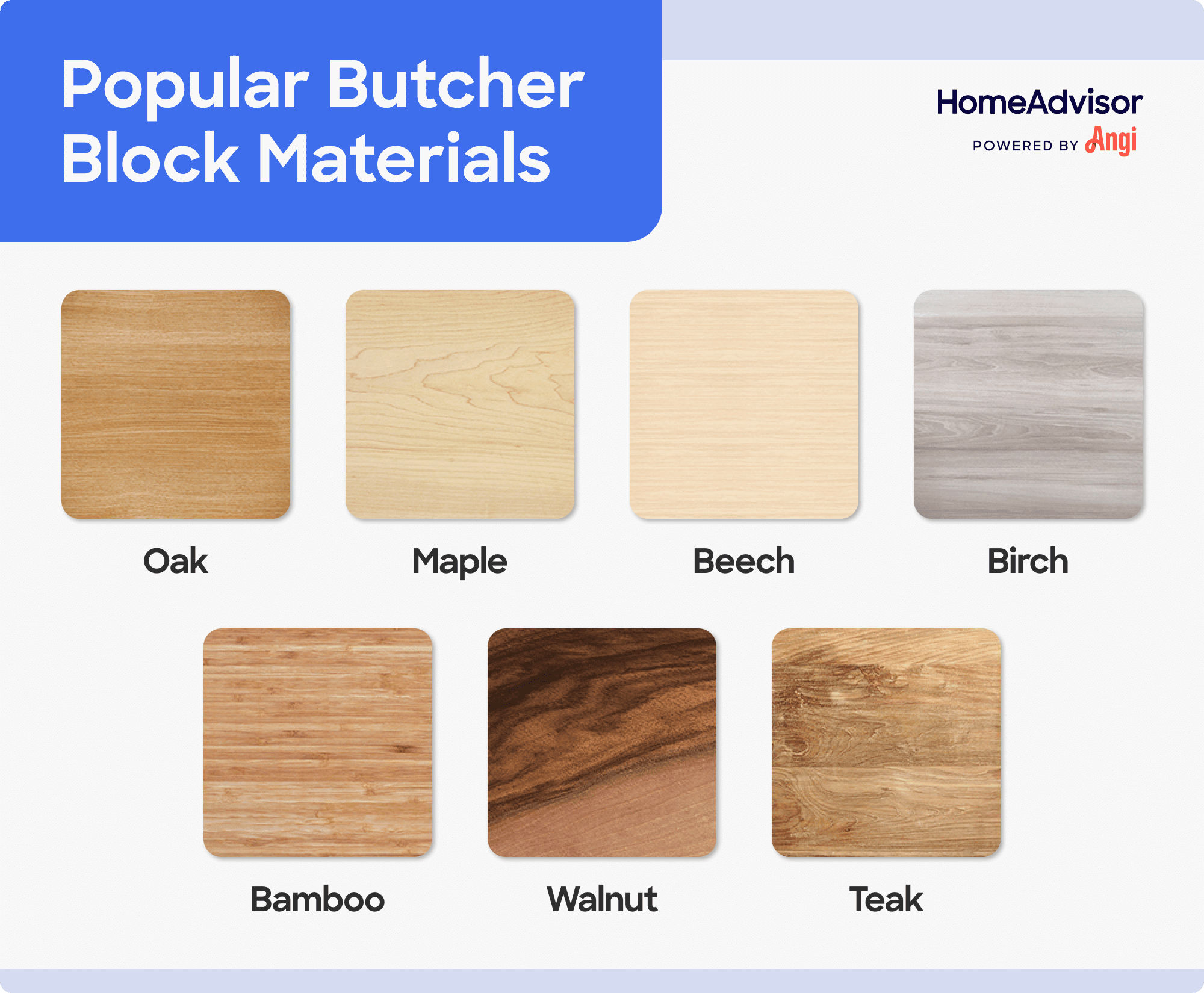 Popular Butcher Block Materials

HomeAdvisor
POWERED BY Angi

Oak

Maple

Beech

Birch

Bamboo

Walnut

Teak